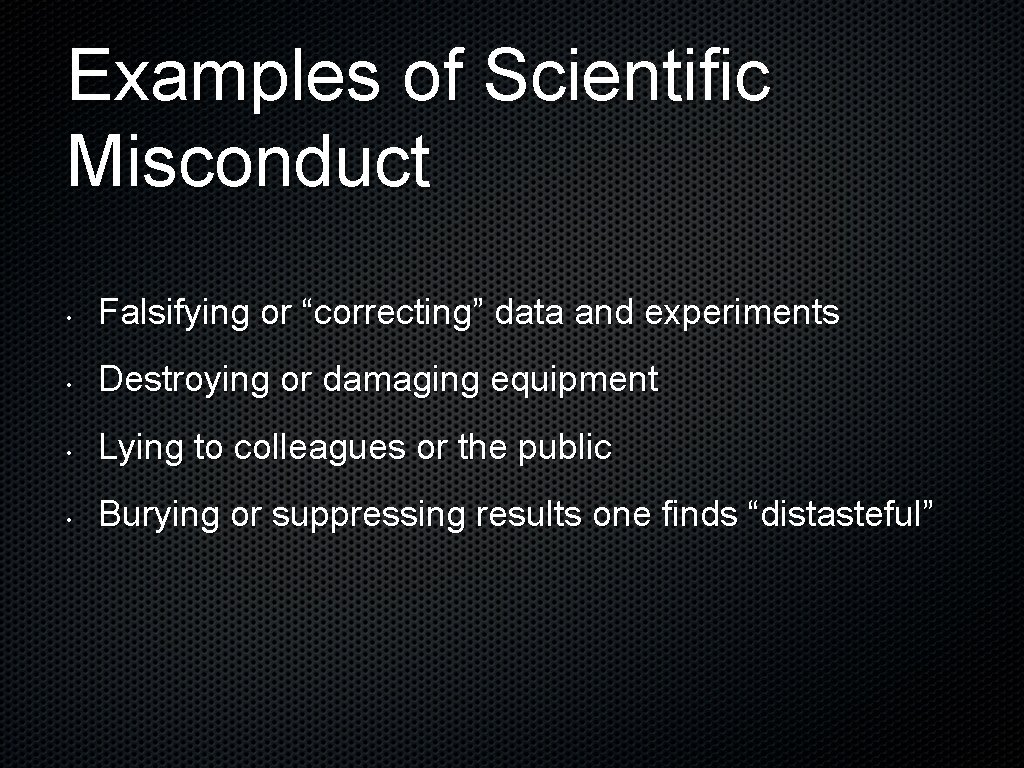 Examples of Scientific Misconduct

• Falsifying or “correcting” data and experiments

• Destroying or damaging equipment

• Lying to colleagues or the public

• Burying or suppressing results one finds “distasteful”